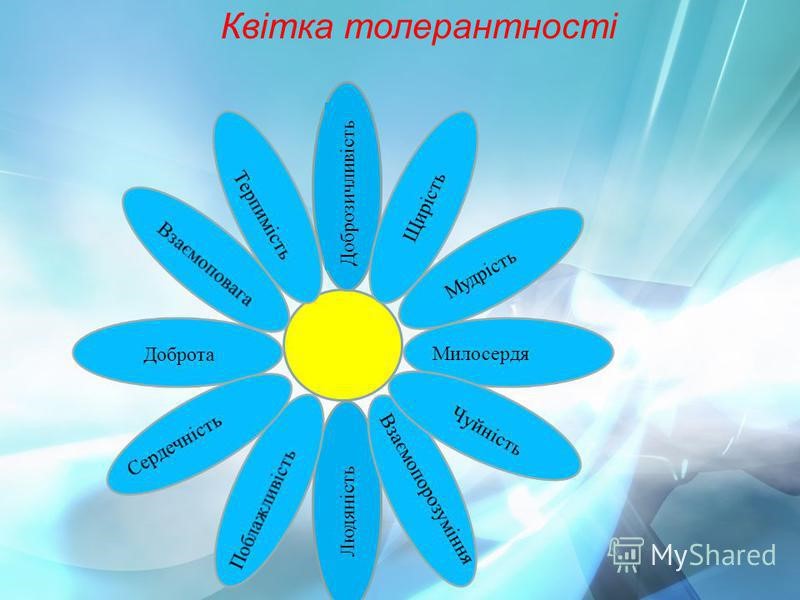 Квітка толерантності

Доброзичливість

Щирість

Мудрість

Милосердя

Чуйність

Взаємопорозуміння

Людяність

Поблажливість

Сердечність

Доброта

Взаємоповага

Терпимість

MyShared